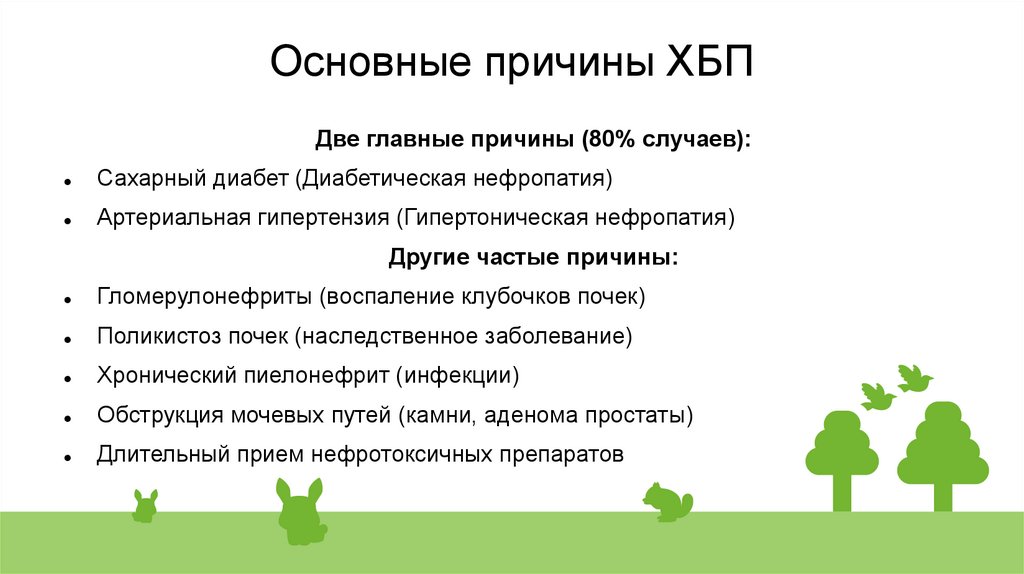 Основные причины ХБП

Две главные причины (80% случаев):

- Сахарный диабет (Диабетическая нефропатия)
- Артериальная гипертензия (Гипертоническая нефропатия)

Другие частые причины:

- Гломерулонефриты (воспаление клубочков почек)
- Поликистоз почек (наследственное заболевание)
- Хронический пиелонефрит (инфекции)
- Обструкция мочевых путей (камни, аденома простаты)
- Длительный прием нефротоксичных препаратов